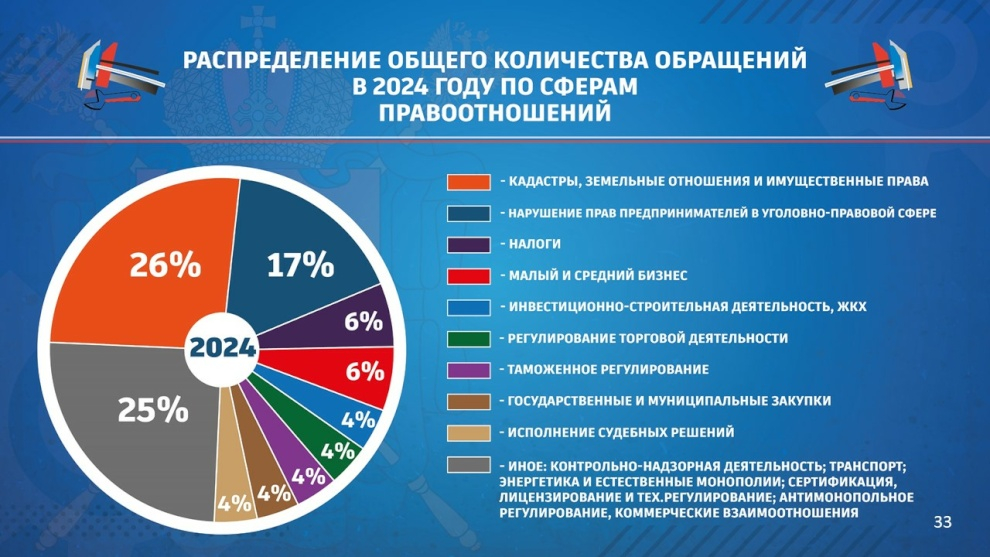 РАСПРЕДЕЛЕНИЕ ОБЩЕГО КОЛИЧЕСТВА ОБРАЩЕНИЙ В 2024 ГОДУ ПО СФЕРАМ ПРАВООТНОШЕНИЙ

26%
17%
6%
6%
4%
4%
4%
4%
4%
25%
2024

- КАДАСТРЫ, ЗЕМЕЛЬНЫЕ ОТНОШЕНИЯ И ИМУЩЕСТВЕННЫЕ ПРАВА
- НАРУШЕНИЕ ПРАВ ПРЕДПРИНИМАТЕЛЕЙ В УГОЛОВНО-ПРАВОВОЙ СФЕРЕ
- НАЛОГИ
- МАЛЫЙ И СРЕДНИЙ БИЗНЕС
- ИНВЕСТИЦИОННО-СТРОИТЕЛЬНАЯ ДЕЯТЕЛЬНОСТЬ, ЖКХ
- РЕГУЛИРОВАНИЕ ТОРГОВОЙ ДЕЯТЕЛЬНОСТИ
- ТАМОЖЕННОЕ РЕГУЛИРОВАНИЕ
- ГОСУДАРСТВЕННЫЕ И МУНИЦИПАЛЬНЫЕ ЗАКУПКИ
- ИСПОЛНЕНИЕ СУДЕБНЫХ РЕШЕНИЙ
- ИНОЕ: КОНТРОЛЬНО-НАДЗОРНАЯ ДЕЯТЕЛЬНОСТЬ; ТРАНСПОРТ; ЭНЕРГЕТИКА И ЕСТЕСТВЕННЫЕ МОНОПОЛИИ; СЕРТИФИКАЦИЯ, ЛИЦЕНЗИРОВАНИЕ И ТЕХ.РЕГУЛИРОВАНИЕ; АНТИМОНОПОЛЬНОЕ РЕГУЛИРОВАНИЕ, КОММЕРЧЕСКИЕ ВЗАИМООТНОШЕНИЯ

33